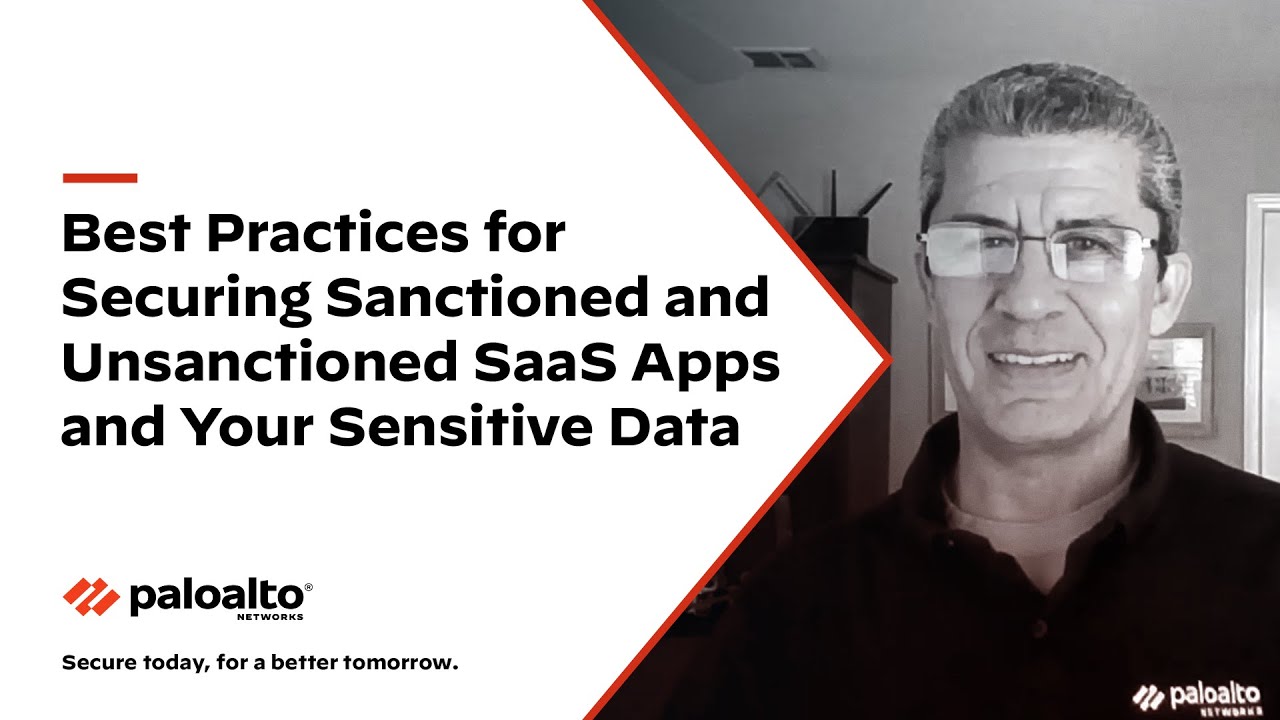 Best Practices for Securing Sanctioned and Unsanctioned SaaS Apps and Your Sensitive Data

paloalto®
NETWORKS

Secure today, for a better tomorrow.

paloalto
NETWORKS